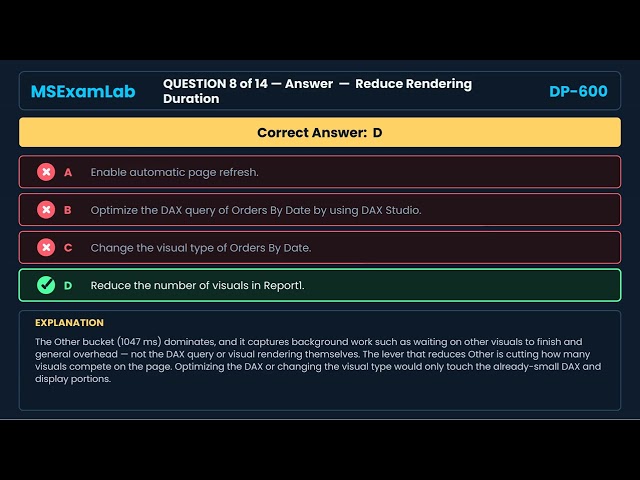 MSExamLab

QUESTION 8 of 14 — Answer — Reduce Rendering Duration

DP-600

Correct Answer: D

A Enable automatic page refresh.

B Optimize the DAX query of Orders By Date by using DAX Studio.

C Change the visual type of Orders By Date.

D Reduce the number of visuals in Report1.

EXPLANATION

The Other bucket (1047 ms) dominates, and it captures background work such as waiting on other visuals to finish and general overhead — not the DAX query or visual rendering themselves. The lever that reduces Other is cutting how many visuals compete on the page. Optimizing the DAX or changing the visual type would only touch the already-small DAX and display portions.